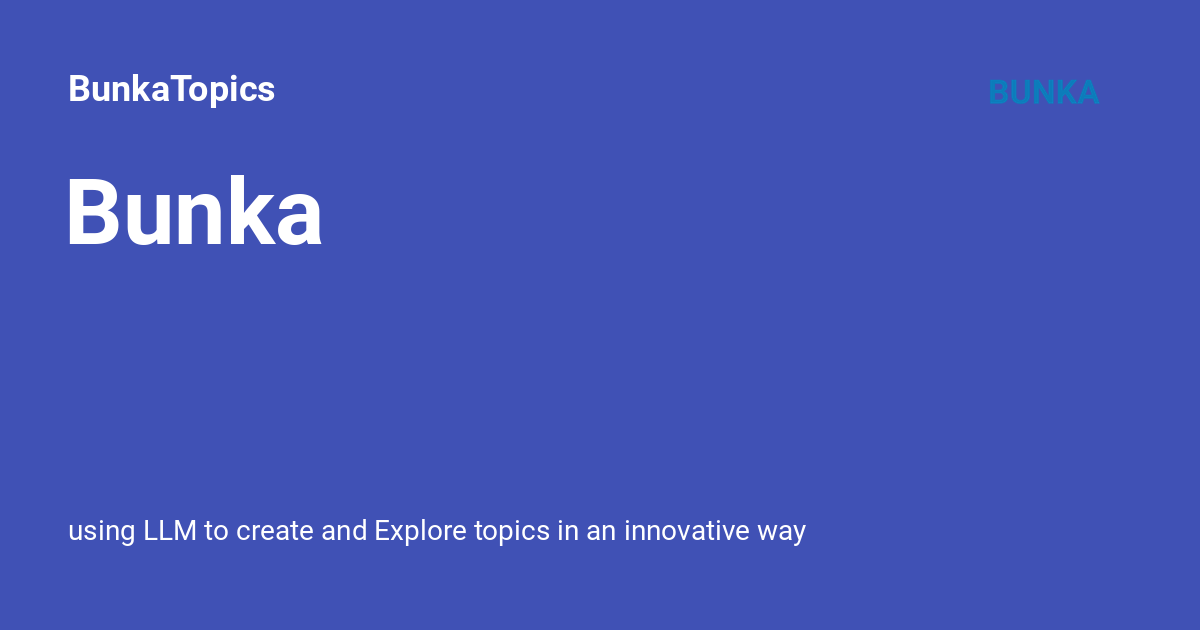 BunkaTopics

BUNKA

Bunka

using LLM to create and Explore topics in an innovative way